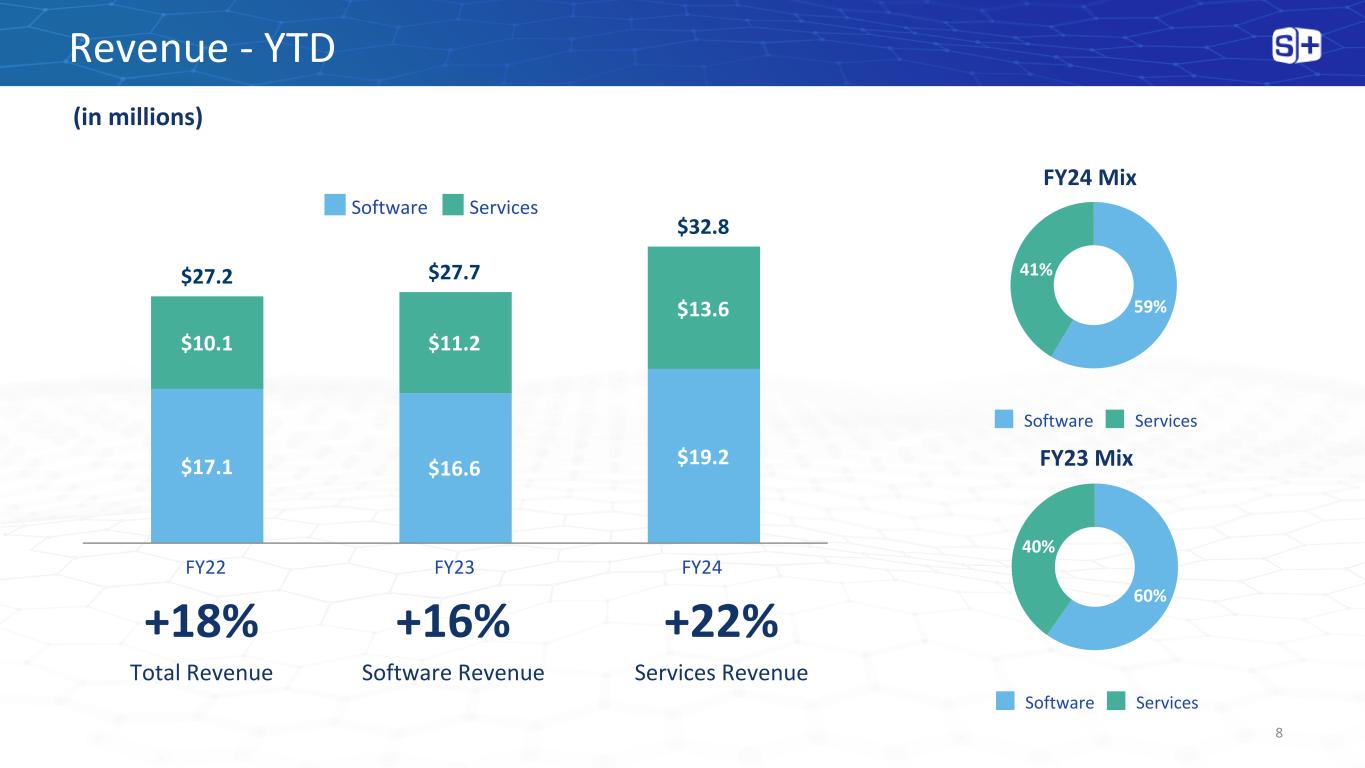 Revenue - YTD

S+

(in millions)

Software Services

$27.2
$10.1
$17.1

$27.7
$11.2
$16.6

$32.8
$13.6
$19.2

FY22 FY23 FY24

+18%
Total Revenue

+16%
Software Revenue

+22%
Services Revenue

FY24 Mix

41%
59%

Software Services

FY23 Mix

40%
60%

Software Services

8